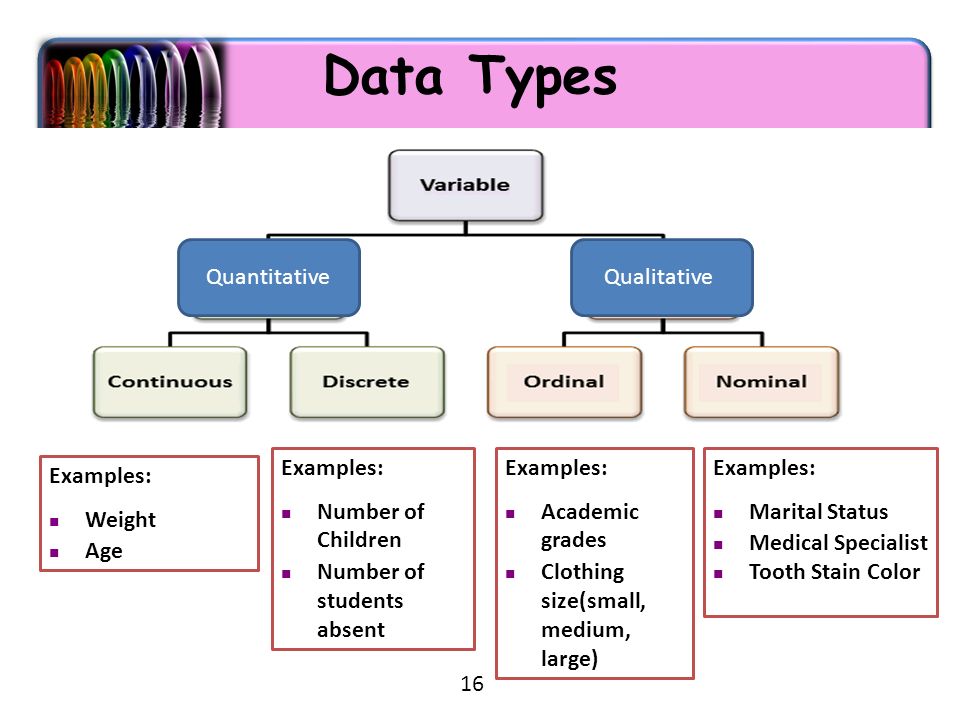 Data Types

Variable

Quantitative

Qualitative

Continuous

Discrete

Ordinal

Nominal

Examples:
- Weight
- Age

Examples:
- Number of Children
- Number of students absent

Examples:
- Academic grades
- Clothing size(small, medium, large)

Examples:
- Marital Status
- Medical Specialist
- Tooth Stain Color

16